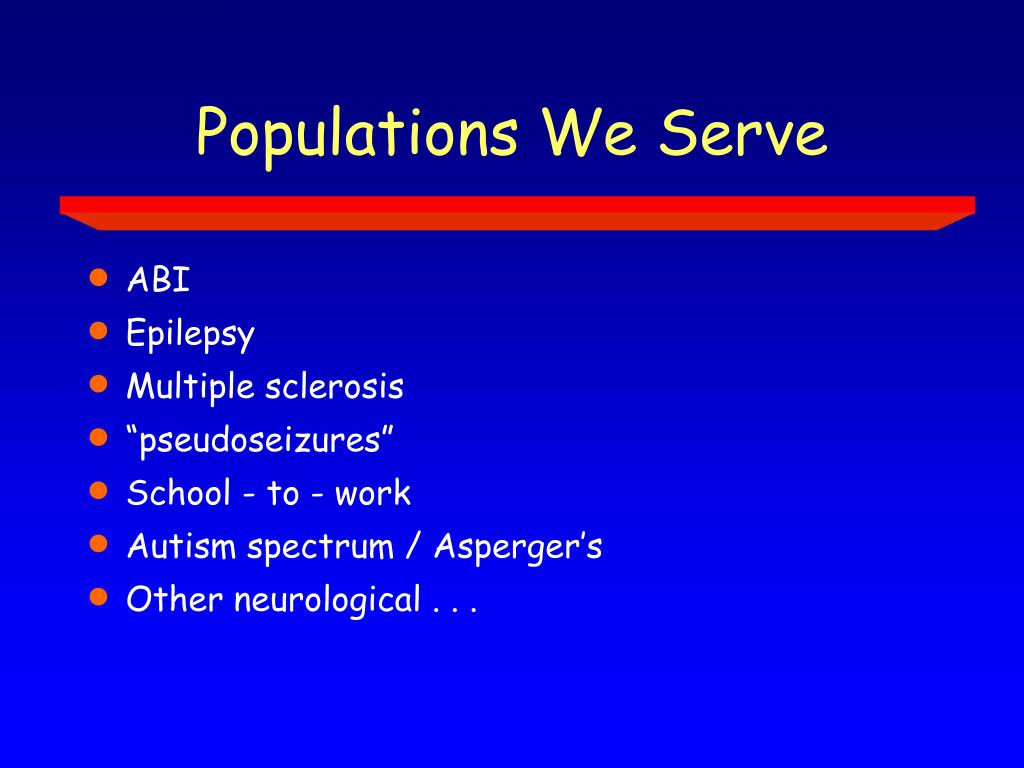 Populations We Serve

- ABI
- Epilepsy
- Multiple sclerosis
- “pseudoseizures”
- School - to - work
- Autism spectrum / Asperger’s
- Other neurological . . .